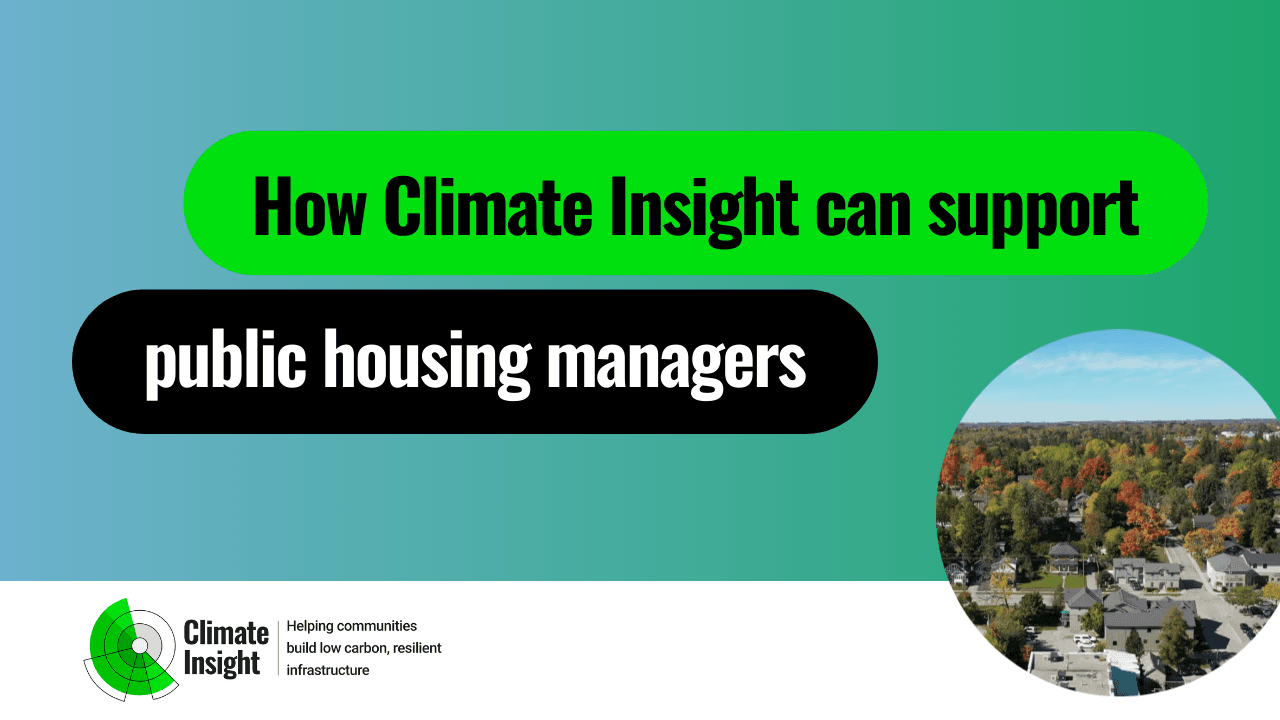 How Climate Insight can support

public housing managers

Climate Insight

Helping communities build low carbon, resilient infrastructure